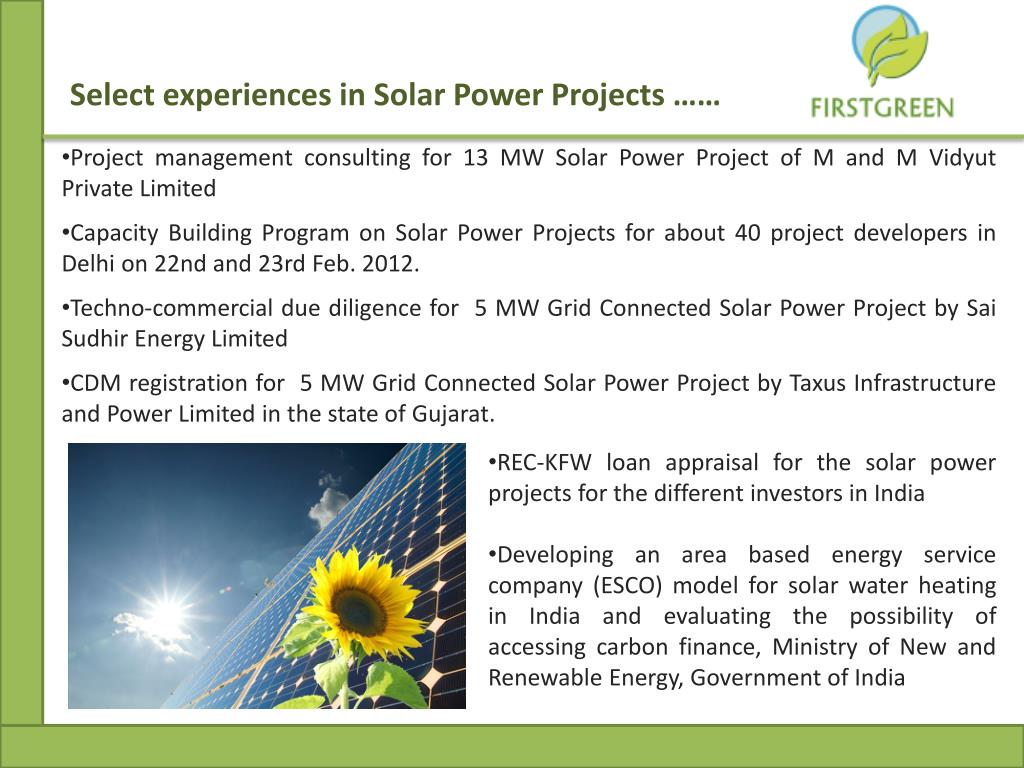 Select experiences in Solar Power Projects ……

FIRSTGREEN

•Project management consulting for 13 MW Solar Power Project of M and M Vidyut Private Limited

•Capacity Building Program on Solar Power Projects for about 40 project developers in Delhi on 22nd and 23rd Feb. 2012.

•Techno-commercial due diligence for 5 MW Grid Connected Solar Power Project by Sai Sudhir Energy Limited

•CDM registration for 5 MW Grid Connected Solar Power Project by Taxus Infrastructure and Power Limited in the state of Gujarat.

•REC-KFW loan appraisal for the solar power projects for the different investors in India

•Developing an area based energy service company (ESCO) model for solar water heating in India and evaluating the possibility of accessing carbon finance, Ministry of New and Renewable Energy, Government of India